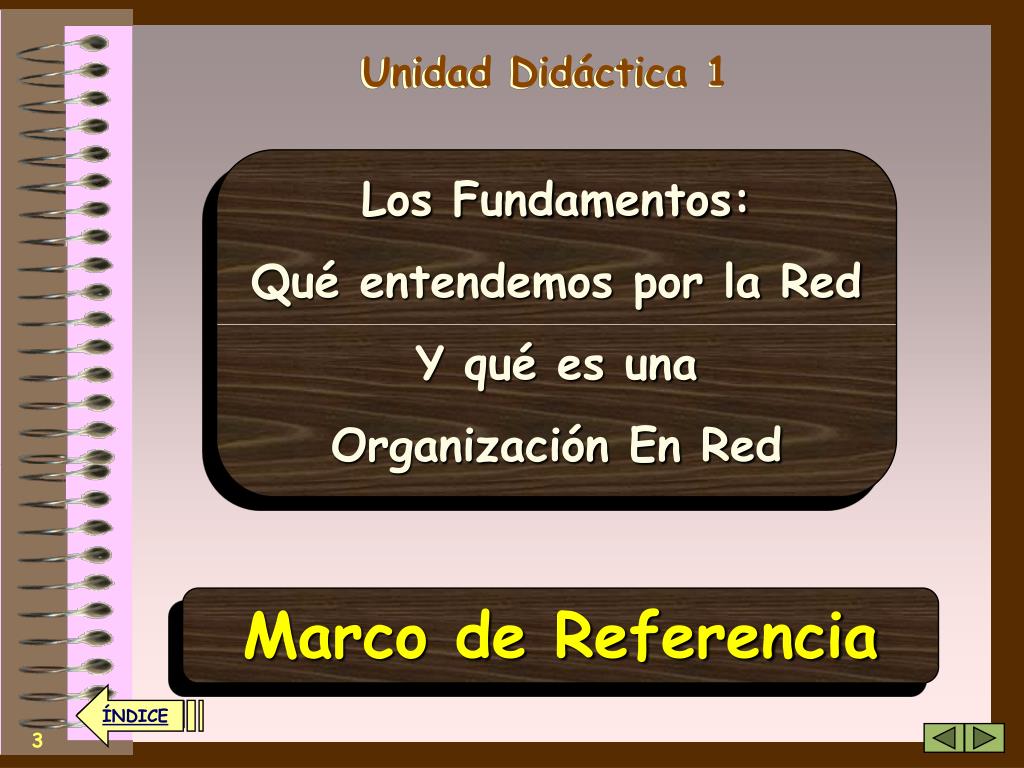 Unidad Didáctica 1

Los Fundamentos:

Qué entendemos por la Red

Y qué es una

Organización En Red

Marco de Referencia

ÍNDICE

3